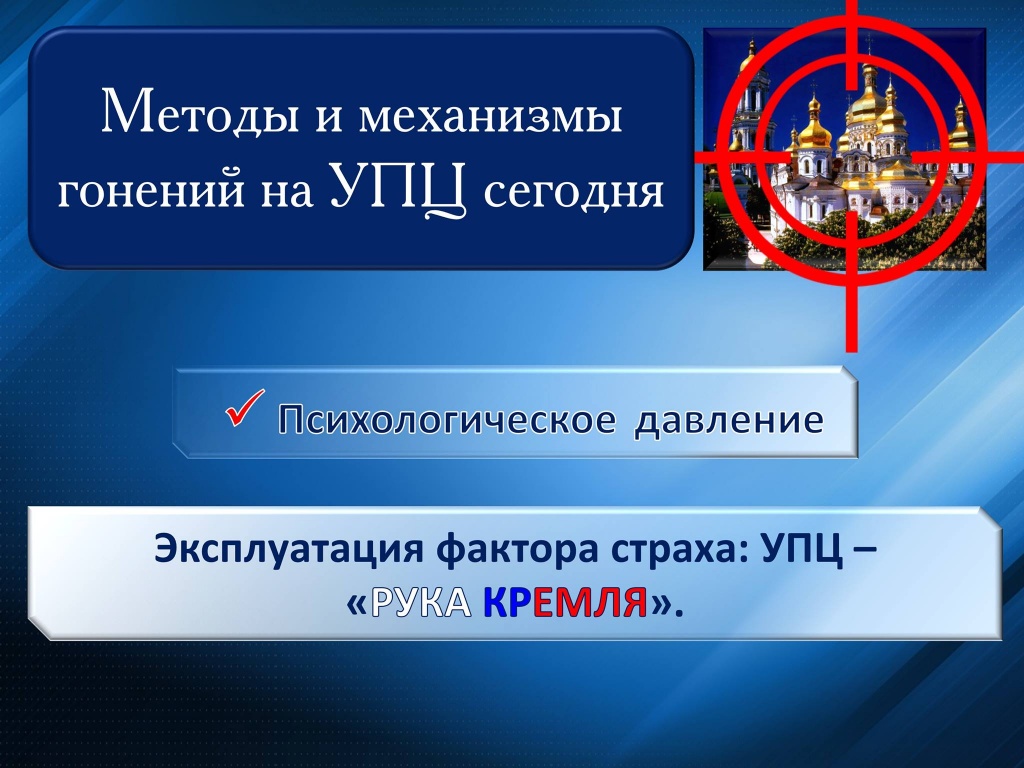 Методы и механизмы гонений на УПЦ сегодня

✓ Психологическое давление

Эксплуатация фактора страха: УПЦ – «РУКА КРЕМЛЯ».